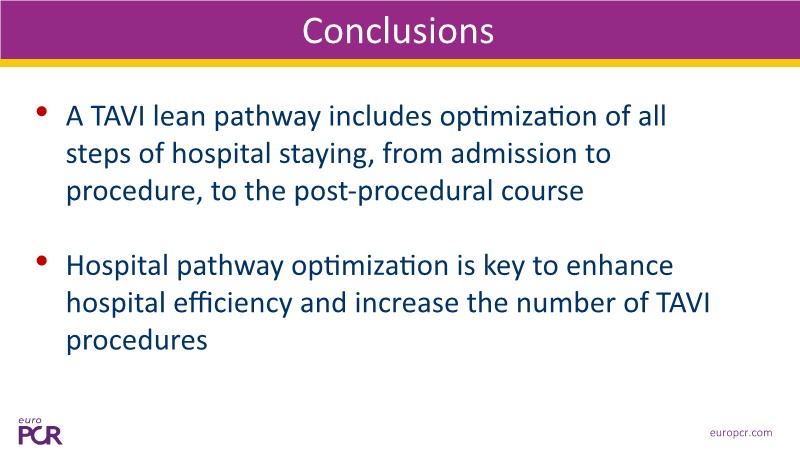 Conclusions

• A TAVI lean pathway includes optimization of all steps of hospital staying, from admission to procedure, to the post-procedural course

• Hospital pathway optimization is key to enhance hospital efficiency and increase the number of TAVI procedures

euro PCR

europcr.com